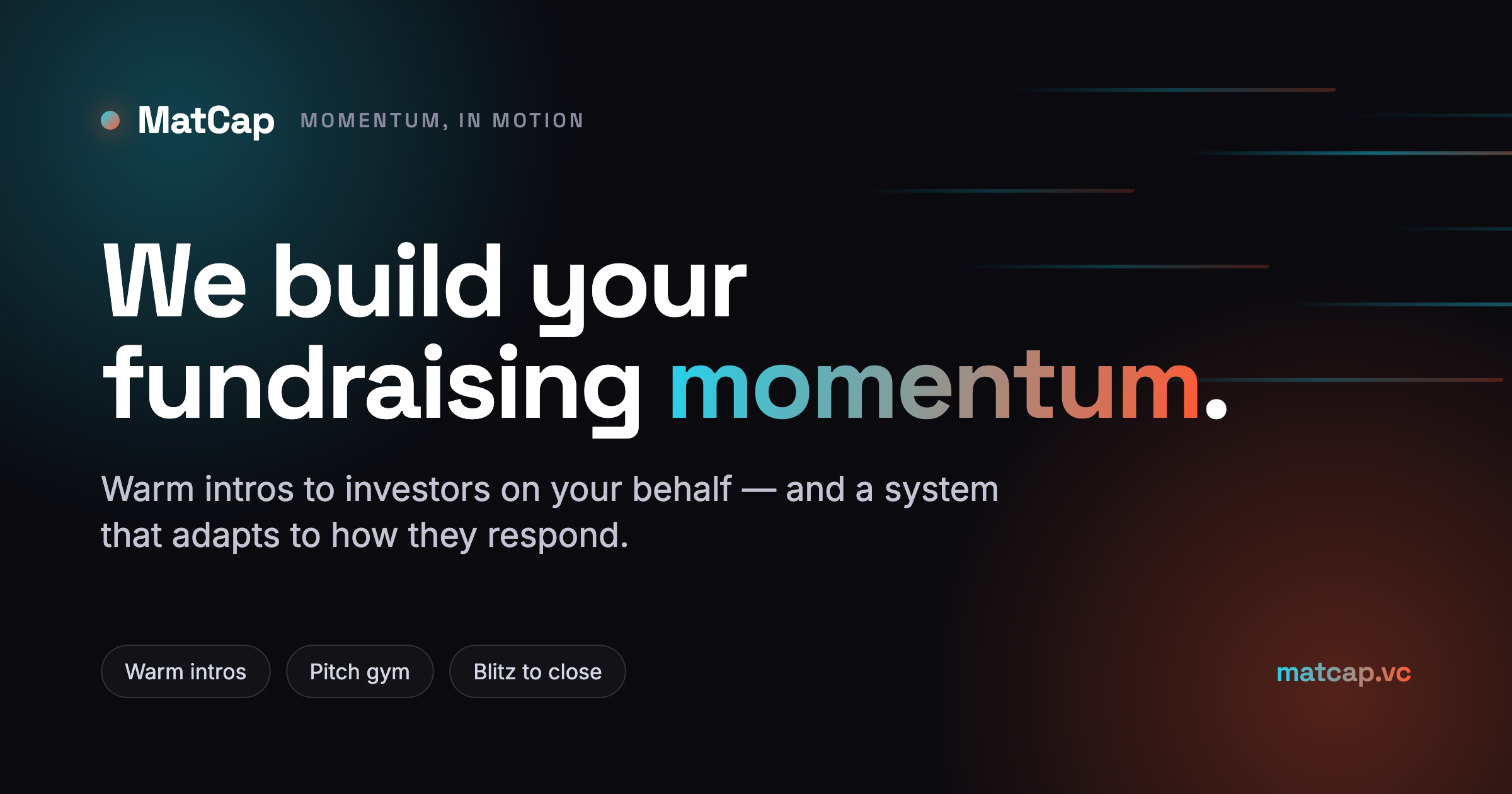 MatCap MOMENTUM, IN MOTION

We build your fundraising momentum.

Warm intros to investors on your behalf — and a system that adapts to how they respond.

Warm intros

Pitch gym

Blitz to close

matcap.vc